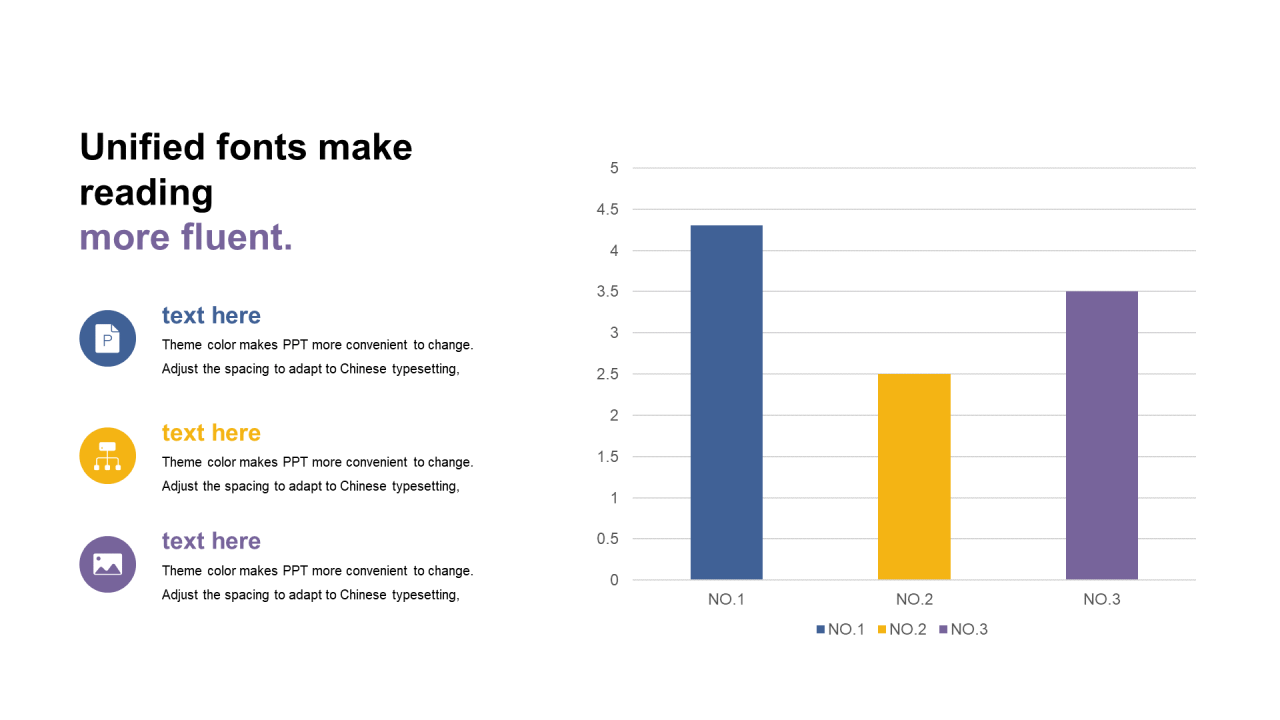 Unified fonts make reading
more fluent.

P

text here
Theme color makes PPT more convenient to change. Adjust the spacing to adapt to Chinese typesetting,

text here
Theme color makes PPT more convenient to change. Adjust the spacing to adapt to Chinese typesetting,

text here
Theme color makes PPT more convenient to change. Adjust the spacing to adapt to Chinese typesetting,

5
4.5
4
3.5
3
2.5
2
1.5
1
0.5
0

NO.1 NO.2 NO.3

NO.1 NO.2 NO.3